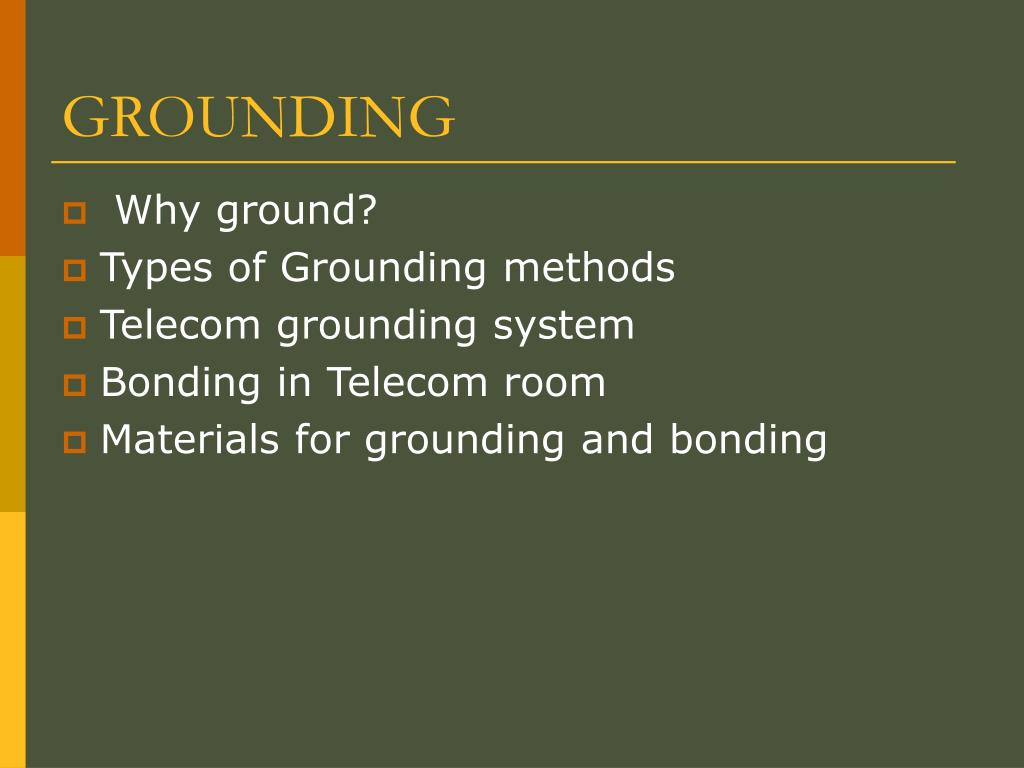 GROUNDING

- Why ground?
- Types of Grounding methods
- Telecom grounding system
- Bonding in Telecom room
- Materials for grounding and bonding